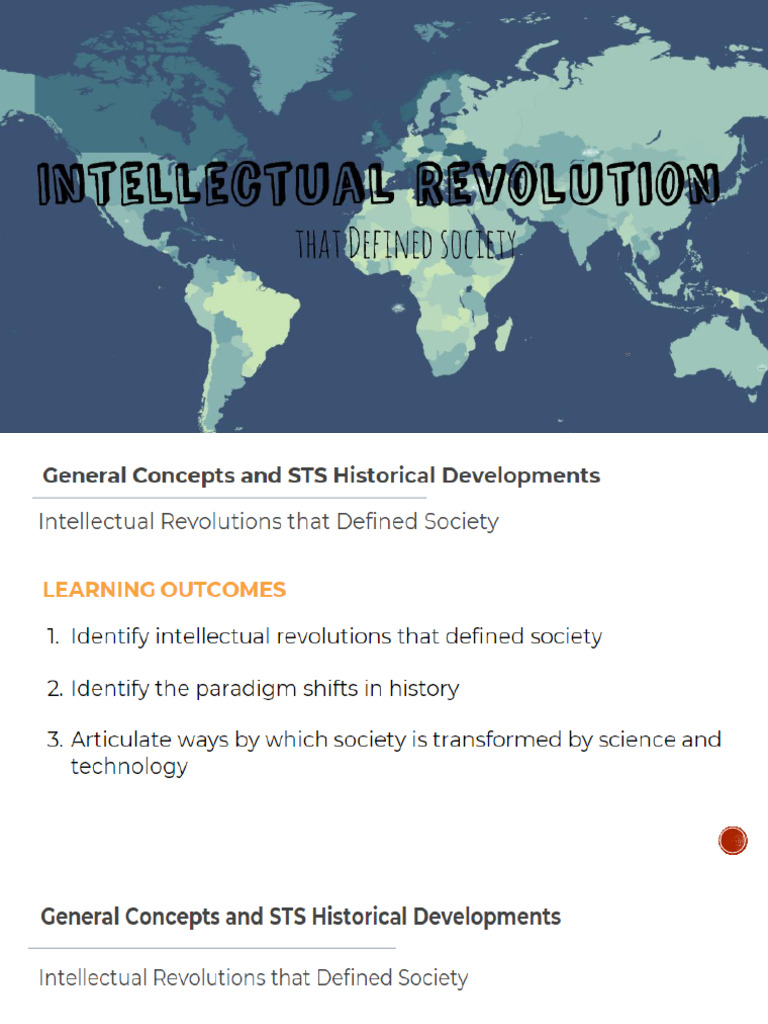 INTELLECTUAL REVOLUTION
THAT DEFINED SOCIETY

General Concepts and STS Historical Developments

Intellectual Revolutions that Defined Society

LEARNING OUTCOMES

1. Identify intellectual revolutions that defined society

2. Identify the paradigm shifts in history

3. Articulate ways by which society is transformed by science and technology

General Concepts and STS Historical Developments

Intellectual Revolutions that Defined Society